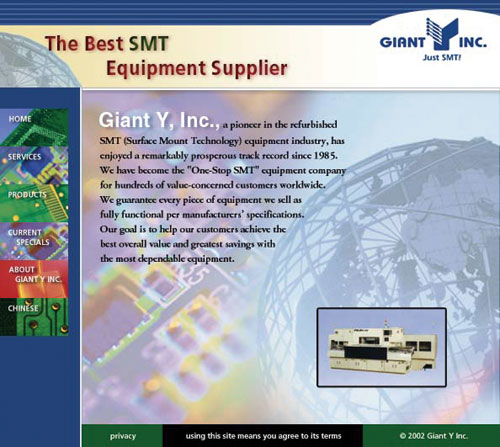 The Best SMT
Equipment Supplier

GIANT Y INC.
Just SMT!

HOME
SERVICES
PRODUCTS
CURRENT SPECIALS
ABOUT GIANT Y INC.
CHINESE

Giant Y, Inc., a pioneer in the refurbished SMT (Surface Mount Technology) equipment industry, has enjoyed a remarkably prosperous track record since 1985. We have become the "One-Stop SMT" equipment company for hundreds of value-concerned customers worldwide. We guarantee every piece of equipment we sell as fully functional per manufacturers' specifications. Our goal is to help our customers achieve the best overall value and greatest savings with the most dependable equipment.

privacy
using this site means you agree to its terms
© 2002 Giant Y Inc.